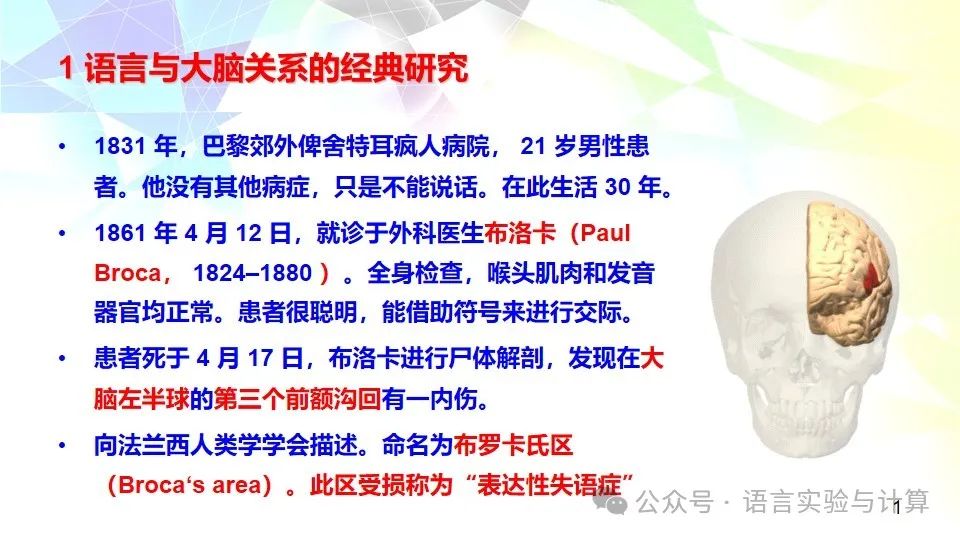 1 语言与大脑关系的经典研究

• 1831 年，巴黎郊外俾舍特耳疯人病院， 21 岁男性患者。他没有其他病症，只是不能说话。在此生活 30 年。

• 1861 年 4 月 12 日，就诊于外科医生布洛卡（Paul Broca， 1824–1880 ）。全身检查，喉头肌肉和发音器官均正常。患者很聪明，能借助符号来进行交际。

• 患者死于 4 月 17 日，布洛卡进行尸体解剖，发现在大脑左半球的第三个前额沟回有一内伤。

• 向法兰西人类学学会描述。命名为布罗卡氏区（Broca‘s area）。此区受损称为“表达性失语症”

公众号 · 语言实验与计算

1